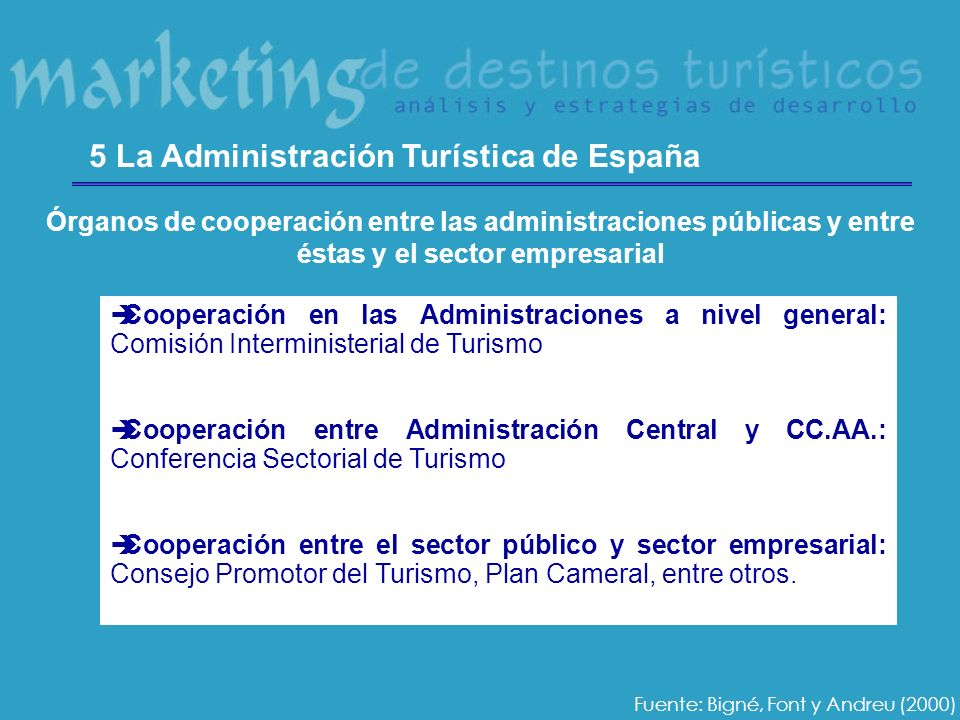 marketing de destinos turísticos
análisis y estrategias de desarrollo

5 La Administración Turística de España

Órganos de cooperación entre las administraciones públicas y entre éstas y el sector empresarial

➔Cooperación en las Administraciones a nivel general: Comisión Interministerial de Turismo

➔Cooperación entre Administración Central y CC.AA.: Conferencia Sectorial de Turismo

➔Cooperación entre el sector público y sector empresarial: Consejo Promotor del Turismo, Plan Cameral, entre otros.

Fuente: Bigné, Font y Andreu (2000)